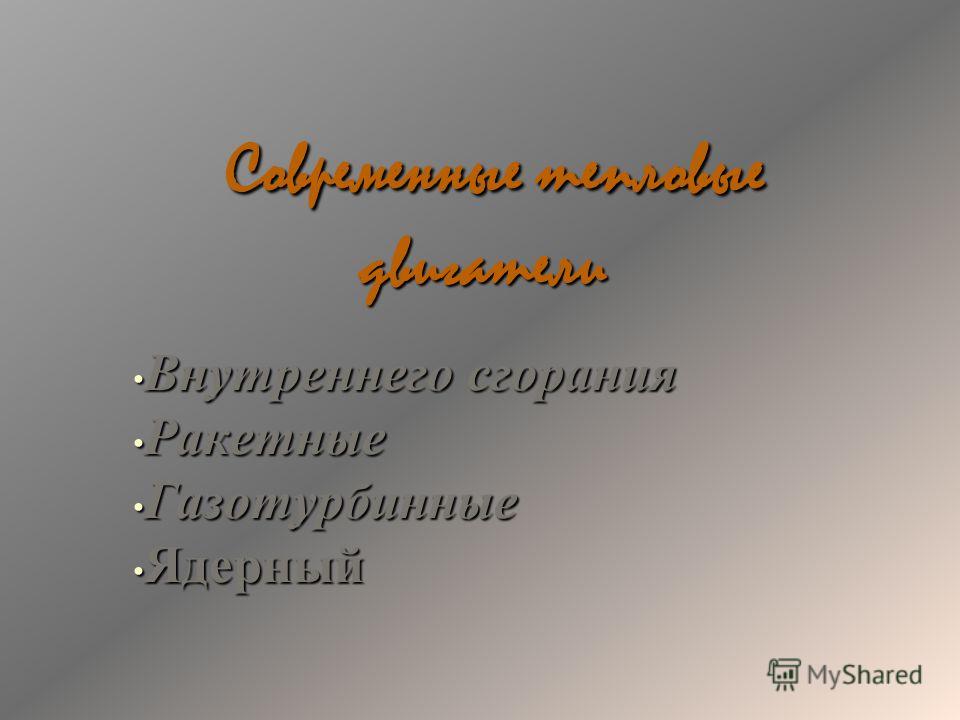 Современные тепловые двигатели

• Внутреннего сгорания
• Ракетные
• Газотурбинные
• Ядерный

MyShared